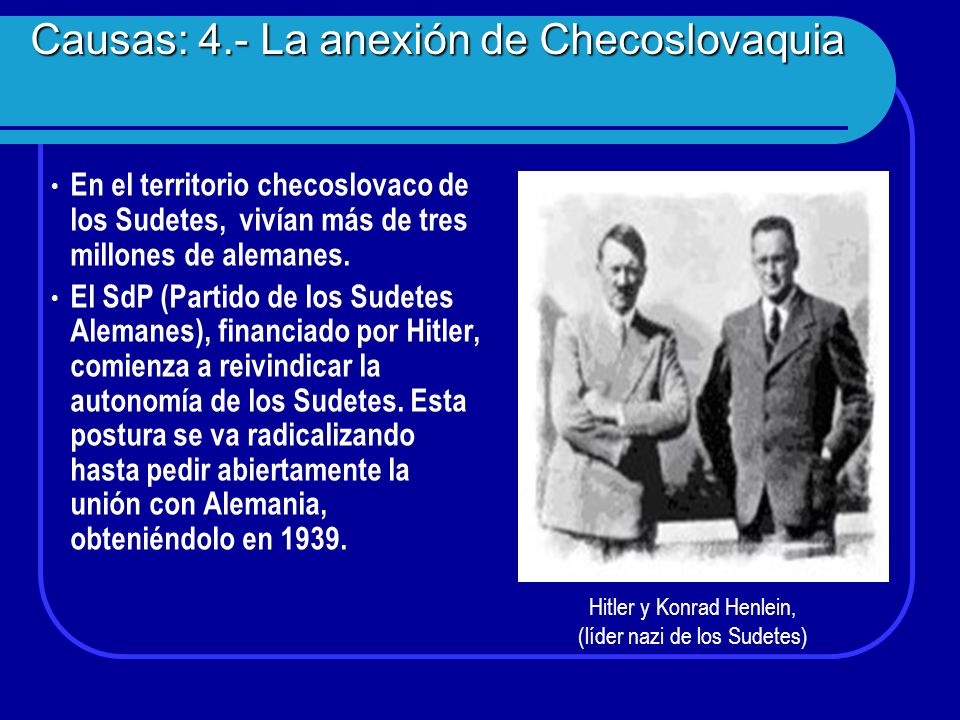 Causas: 4.- La anexión de Checoslovaquia

• En el territorio checoslovaco de los Sudetes, vivían más de tres millones de alemanes.

• El SdP (Partido de los Sudetes Alemanes), financiado por Hitler, comienza a reivindicar la autonomía de los Sudetes. Esta postura se va radicalizando hasta pedir abiertamente la unión con Alemania, obteniéndolo en 1939.

Hitler y Konrad Henlein, (líder nazi de los Sudetes)